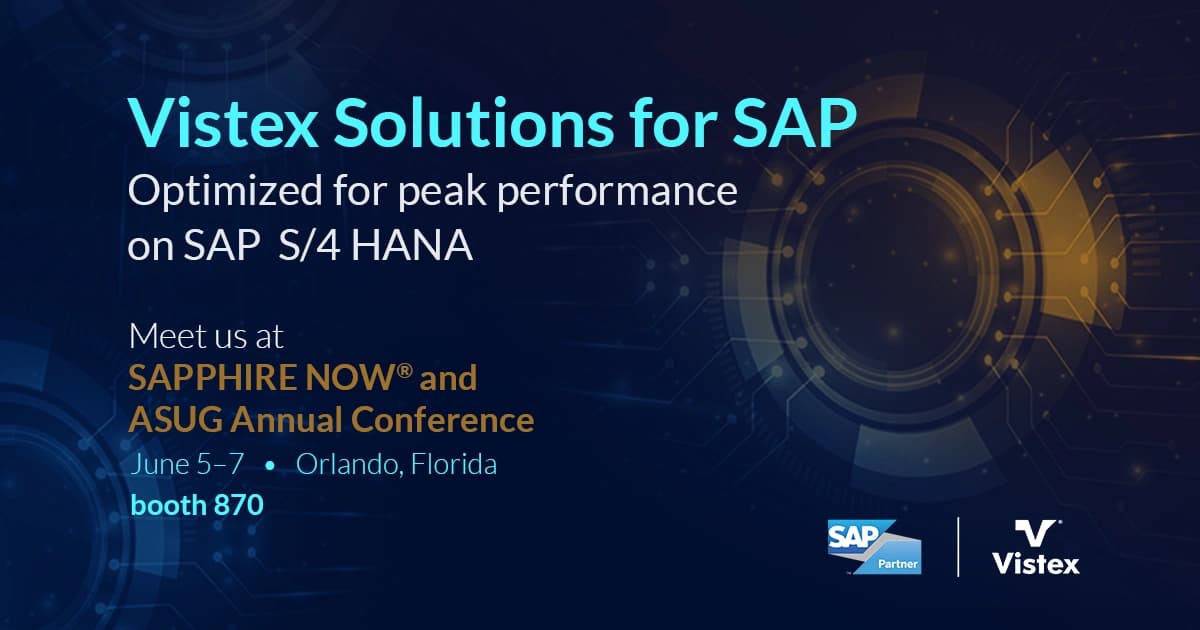 Vistex Solutions for SAP
Optimized for peak performance on SAP S/4 HANA

Meet us at
SAPPHIRE NOW® and ASUG Annual Conference
June 5–7 • Orlando, Florida
booth 870

SAP Partner

Vistex